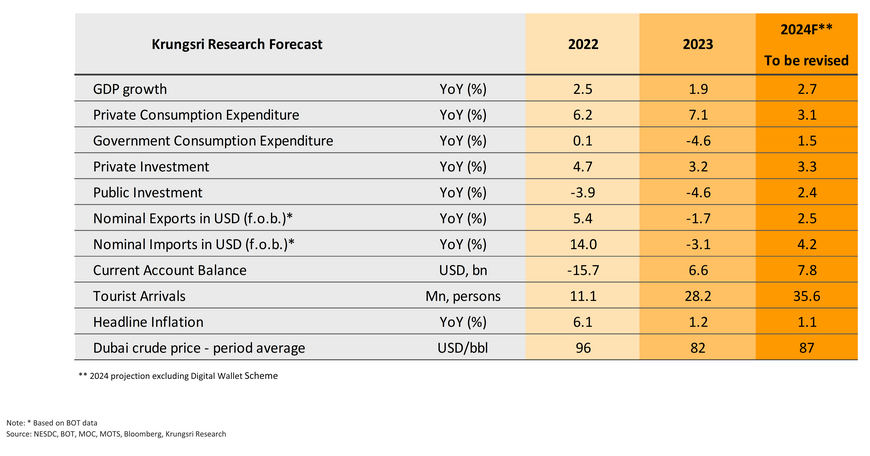 | Krungsri Research Forecast | | 2022 | 2023 | 2024F** To be revised |
|---|---|---|---|---|
| GDP growth | YoY (%) | 2.5 | 1.9 | 2.7 |
| Private Consumption Expenditure | YoY (%) | 6.2 | 7.1 | 3.1 |
| Government Consumption Expenditure | YoY (%) | 0.1 | -4.6 | 1.5 |
| Private Investment | YoY (%) | 4.7 | 3.2 | 3.3 |
| Public Investment | YoY (%) | -3.9 | -4.6 | 2.4 |
| Nominal Exports in USD (f.o.b.)* | YoY (%) | 5.4 | -1.7 | 2.5 |
| Nominal Imports in USD (f.o.b.)* | YoY (%) | 14.0 | -3.1 | 4.2 |
| Current Account Balance | USD, bn | -15.7 | 6.6 | 7.8 |
| Tourist Arrivals | Mn, persons | 11.1 | 28.2 | 35.6 |
| Headline Inflation | YoY (%) | 6.1 | 1.2 | 1.1 |
| Dubai crude price - period average | USD/bbl | 96 | 82 | 87 |

** 2024 projection excluding Digital Wallet Scheme

Note: * Based on BOT data
Source: NESDC, BOT, MOC, MOTS, Bloomberg, Krungsri Research